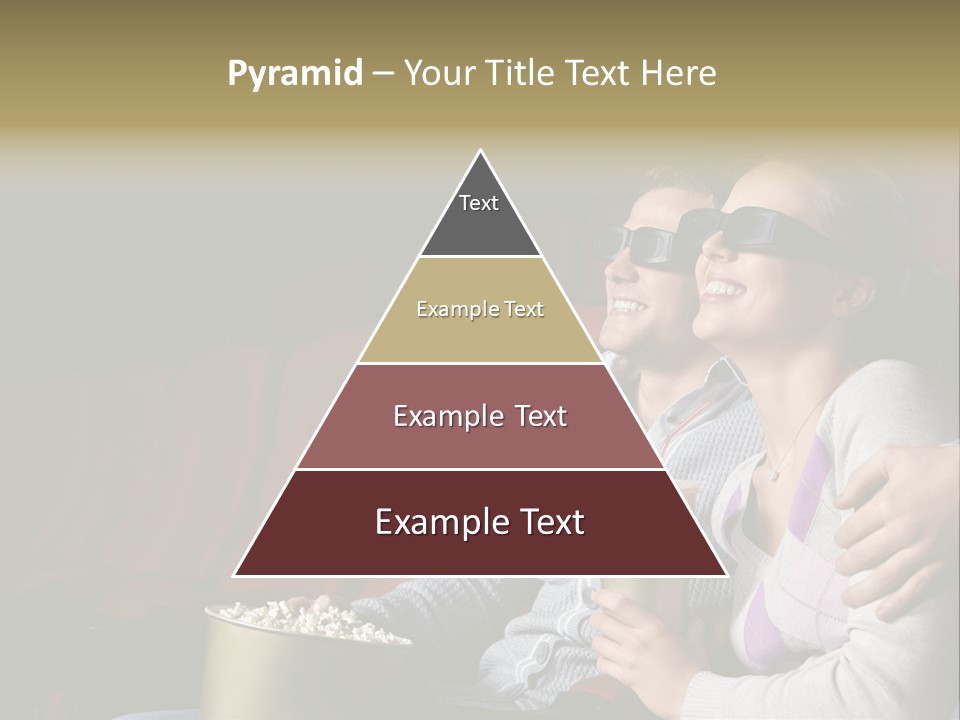 Pyramid – Your Title Text Here

Text

Example Text

Example Text

Example Text